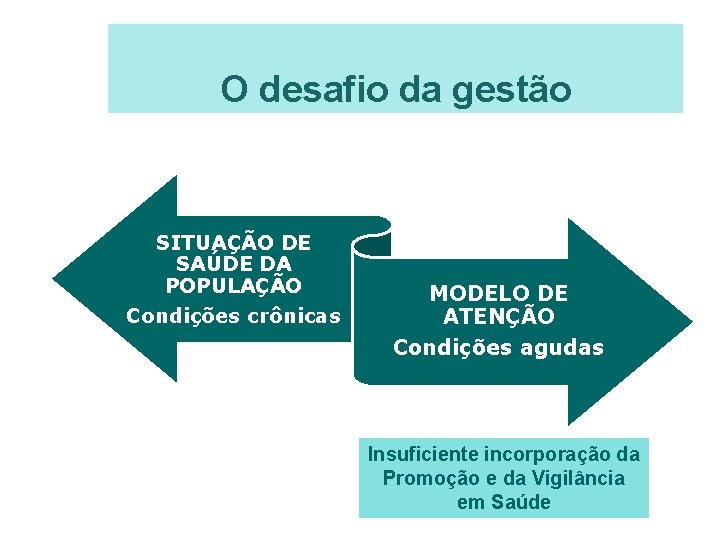 O desafio da gestão

SITUAÇÃO DE SAÚDE DA POPULAÇÃO
Condições crônicas

MODELO DE ATENÇÃO
Condições agudas

Insuficiente incorporação da Promoção e da Vigilância em Saúde